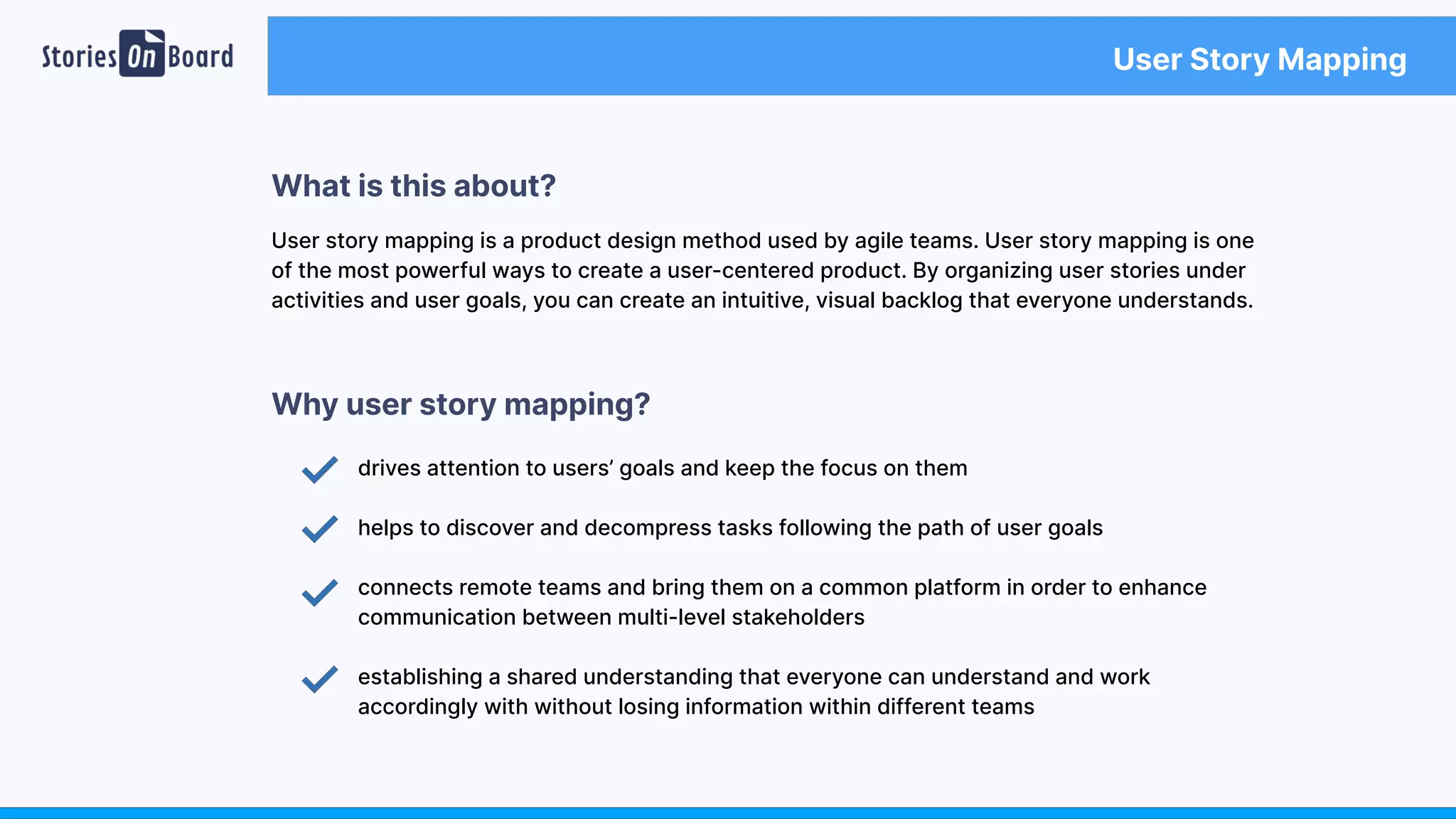 Stories On Board

User Story Mapping

What is this about?

User story mapping is a product design method used by agile teams. User story mapping is one of the most powerful ways to create a user-centered product. By organizing user stories under activities and user goals, you can create an intuitive, visual backlog that everyone understands.

Why user story mapping?

drives attention to users' goals and keep the focus on them

helps to discover and decompress tasks following the path of user goals

connects remote teams and bring them on a common platform in order to enhance communication between multi-level stakeholders

establishing a shared understanding that everyone can understand and work accordingly with without losing information within different teams